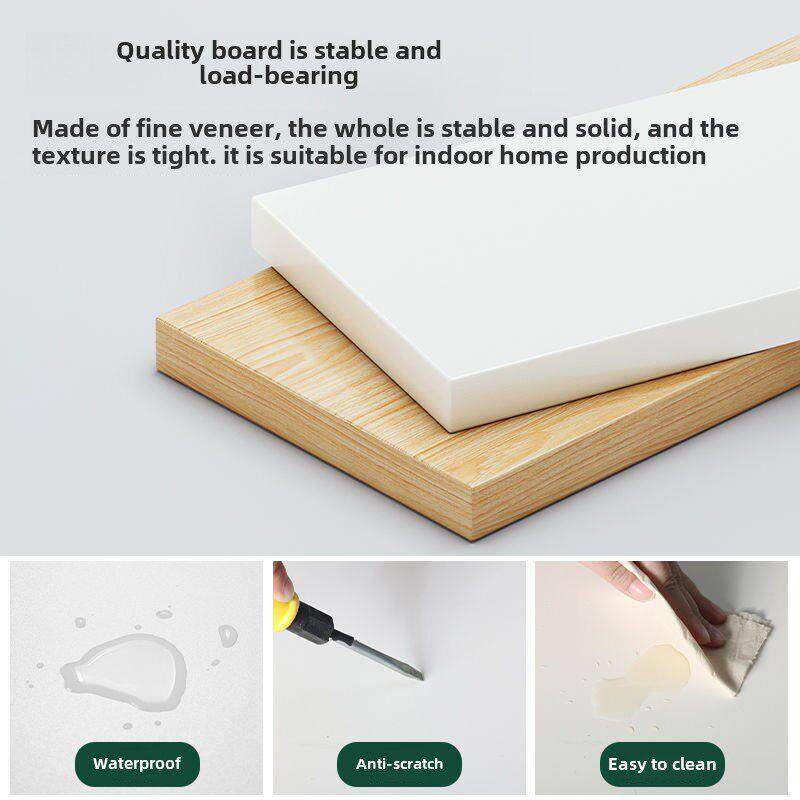 Quality board is stable and load-bearing

Made of fine veneer, the whole is stable and solid, and the texture is tight. it is suitable for indoor home production

Waterproof

Anti-scratch

Easy to clean